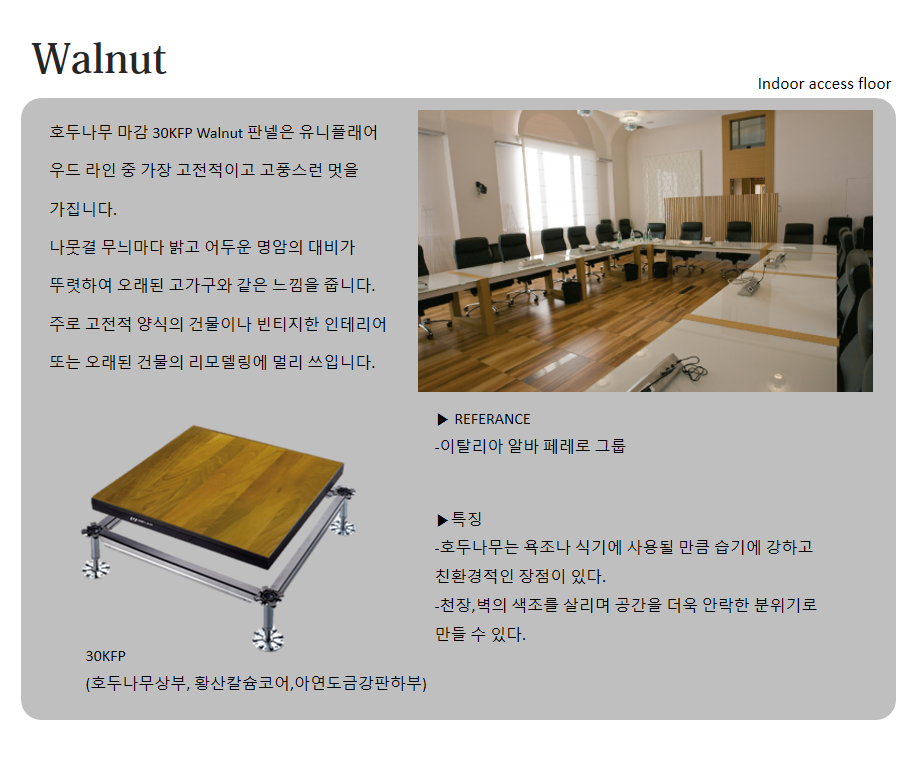 Walnut

Indoor access floor

호두나무 마감 30KFP Walnut 판넬은 유니플래어 우드 라인 중 가장 고전적이고 고풍스런 멋을 가집니다.
나뭇결 무늬마다 밝고 어두운 명암의 대비가 뚜렷하여 오래된 고가구와 같은 느낌을 줍니다.
주로 고전적 양식의 건물이나 빈티지한 인테리어 또는 오래된 건물의 리모델링에 멀리 쓰입니다.

▶ REFERANCE
-이탈리아 알바 페레로 그룹

▶특징
-호두나무는 욕조나 식기에 사용될 만큼 습기에 강하고 친환경적인 장점이 있다.
-천장,벽의 색조를 살리며 공간을 더욱 안락한 분위기로 만들 수 있다.

30KFP
(호두나무상부, 황산칼슘코어,아연도금강판하부)